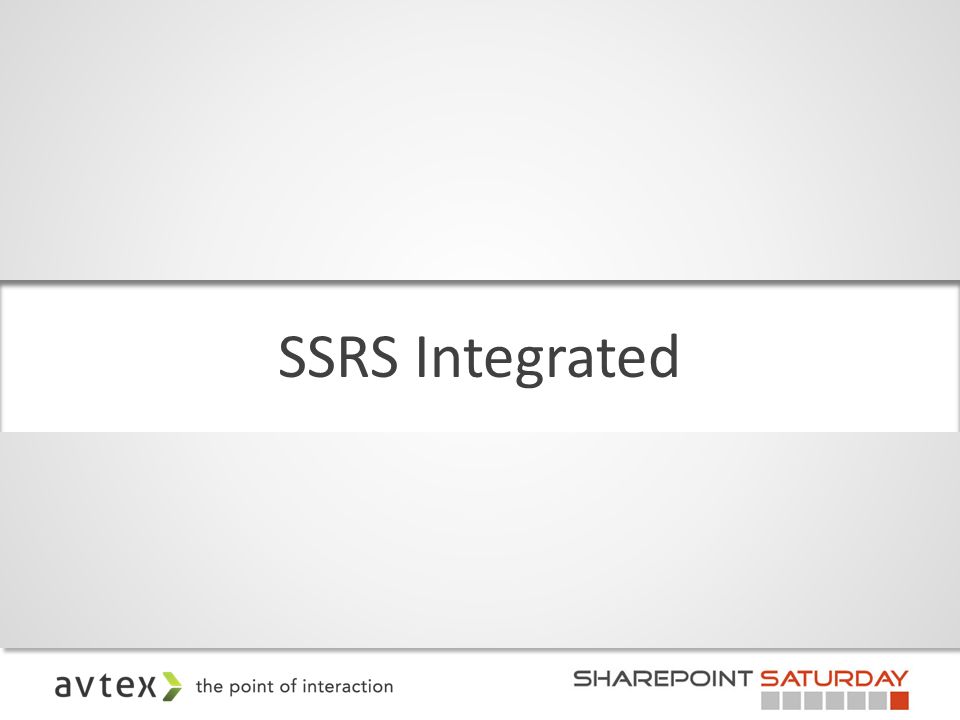 SSRS Integrated

avtex the point of interaction

SHAREPOINT SATURDAY